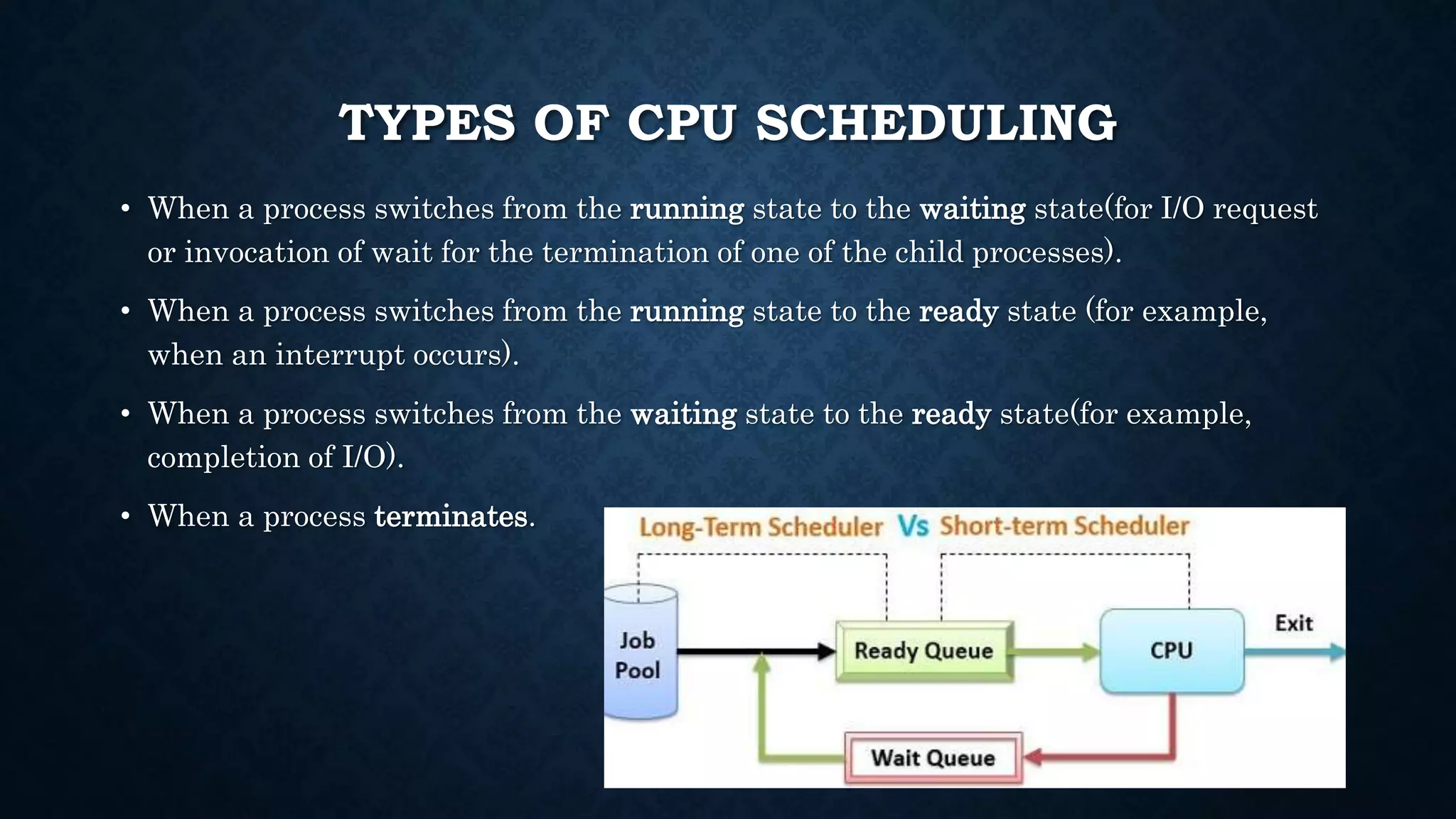 TYPES OF CPU SCHEDULING

• When a process switches from the running state to the waiting state(for I/O request or invocation of wait for the termination of one of the child processes).

• When a process switches from the running state to the ready state (for example, when an interrupt occurs).

• When a process switches from the waiting state to the ready state(for example, completion of I/O).

• When a process terminates.

Long-Term Scheduler Vs Short-term Scheduler

Job Pool

Ready Queue

CPU

Exit

Wait Queue